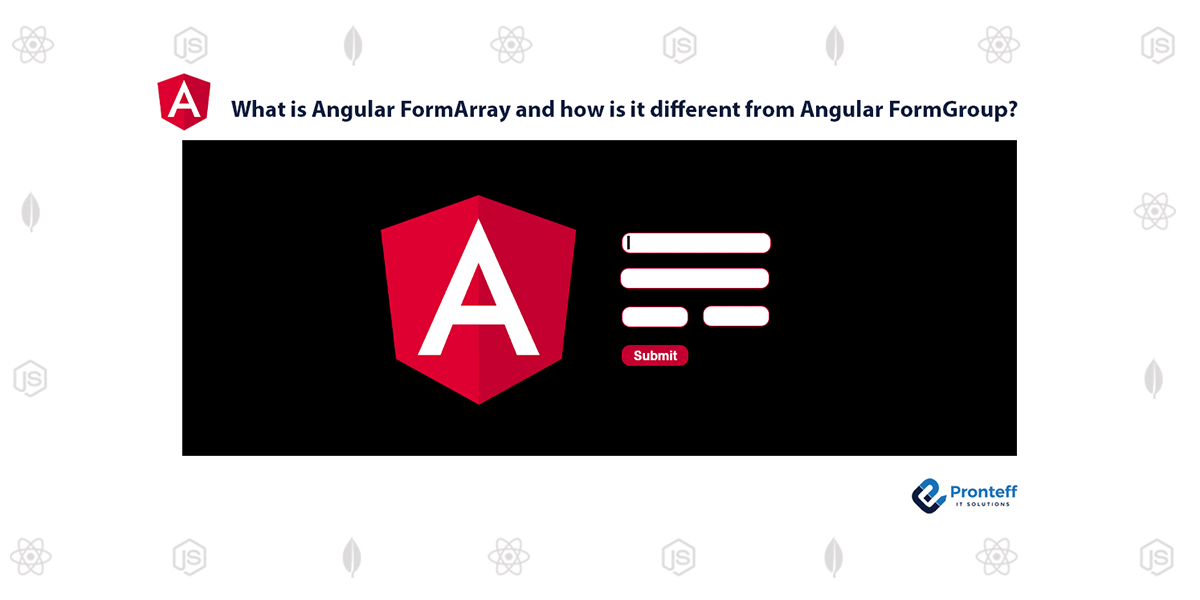 What is Angular FormArray and how is it different from Angular FormGroup?

Submit

Pronteff
IT SOLUTIONS